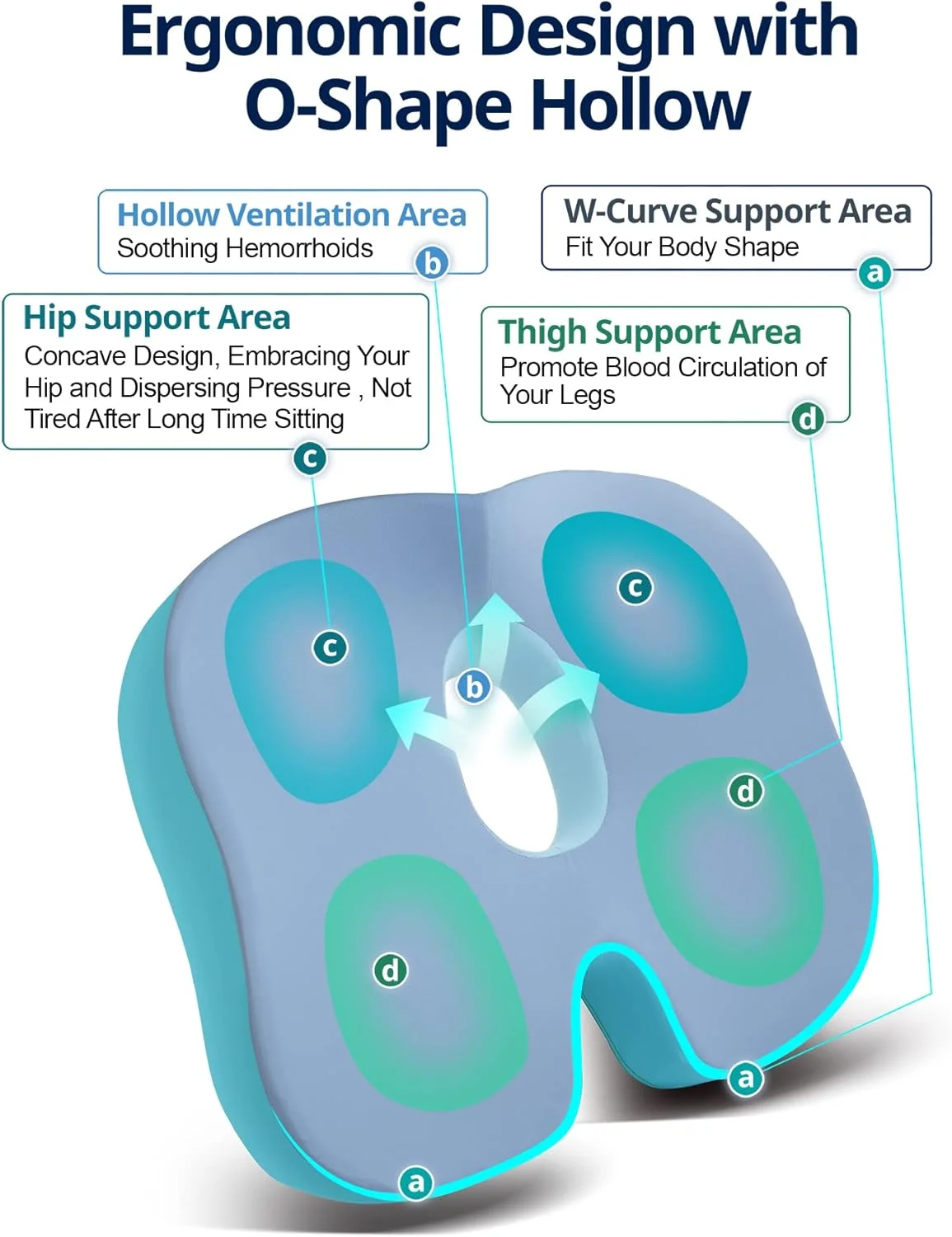 Ergonomic Design with O-Shape Hollow

Hollow Ventilation Area
Soothing Hemorrhoids
b

W-Curve Support Area
Fit Your Body Shape
a

Hip Support Area
Concave Design, Embracing Your Hip and Dispersing Pressure , Not Tired After Long Time Sitting
c

Thigh Support Area
Promote Blood Circulation of Your Legs
d

c

c

b

d

d

a

a